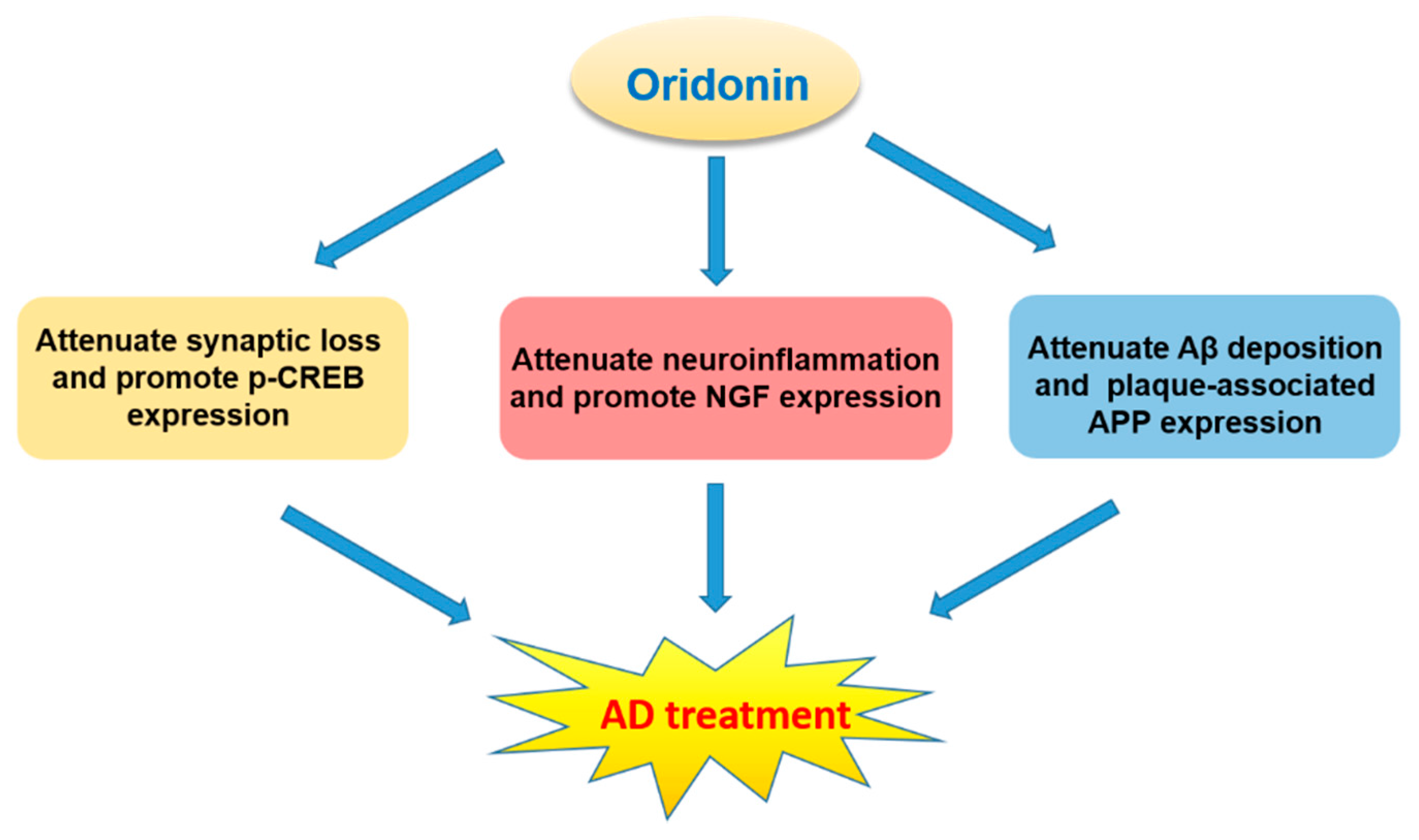 Oridonin

Attenuate synaptic loss and promote p-CREB expression

Attenuate neuroinflammation and promote NGF expression

Attenuate Aβ deposition and plaque-associated APP expression

AD treatment